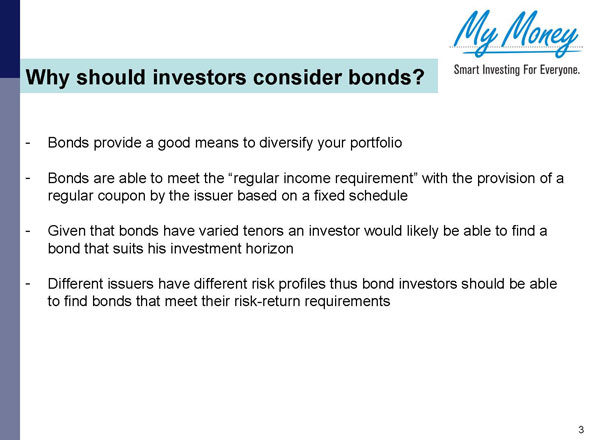 My Money
Smart Investing For Everyone.

Why should investors consider bonds?

- Bonds provide a good means to diversify your portfolio

- Bonds are able to meet the “regular income requirement” with the provision of a regular coupon by the issuer based on a fixed schedule

- Given that bonds have varied tenors an investor would likely be able to find a bond that suits his investment horizon

- Different issuers have different risk profiles thus bond investors should be able to find bonds that meet their risk-return requirements

3